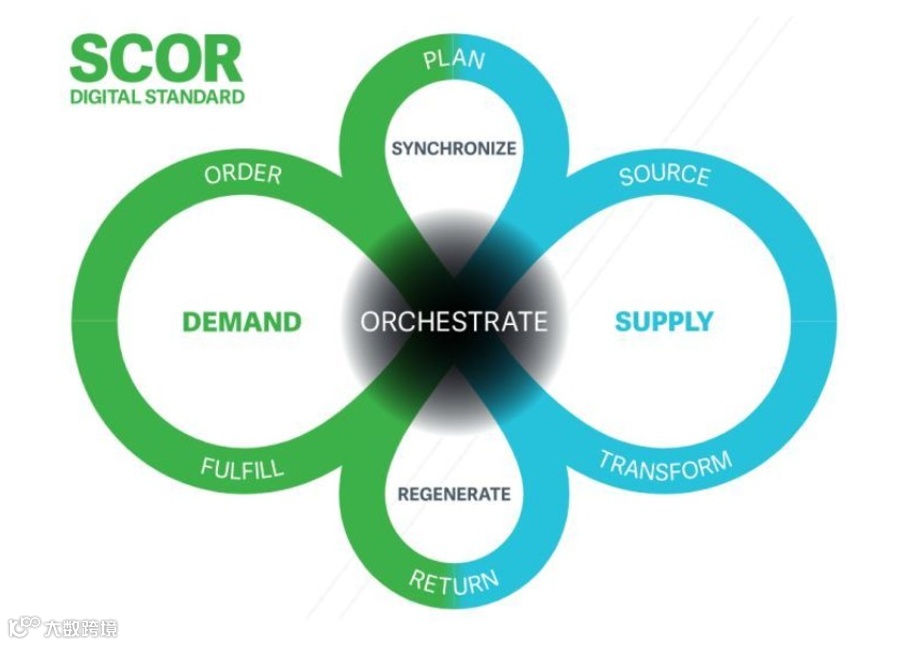 SCOR
DIGITAL STANDARD

PLAN

SYNCHRONIZE

ORDER

SOURCE

DEMAND

ORCHESTRATE

SUPPLY

FULFILL

TRANSFORM

REGENERATE

RETURN

大数跨境